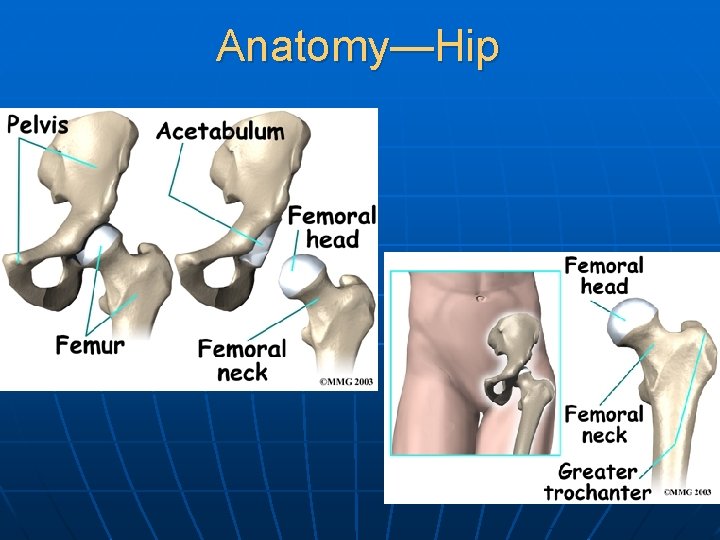 Anatomy—Hip

Pelvis

Acetabulum

Femoral head

Femur

Femoral neck

©MMG 2003

Femoral head

Femoral neck

Greater trochanter

©MMG 2003